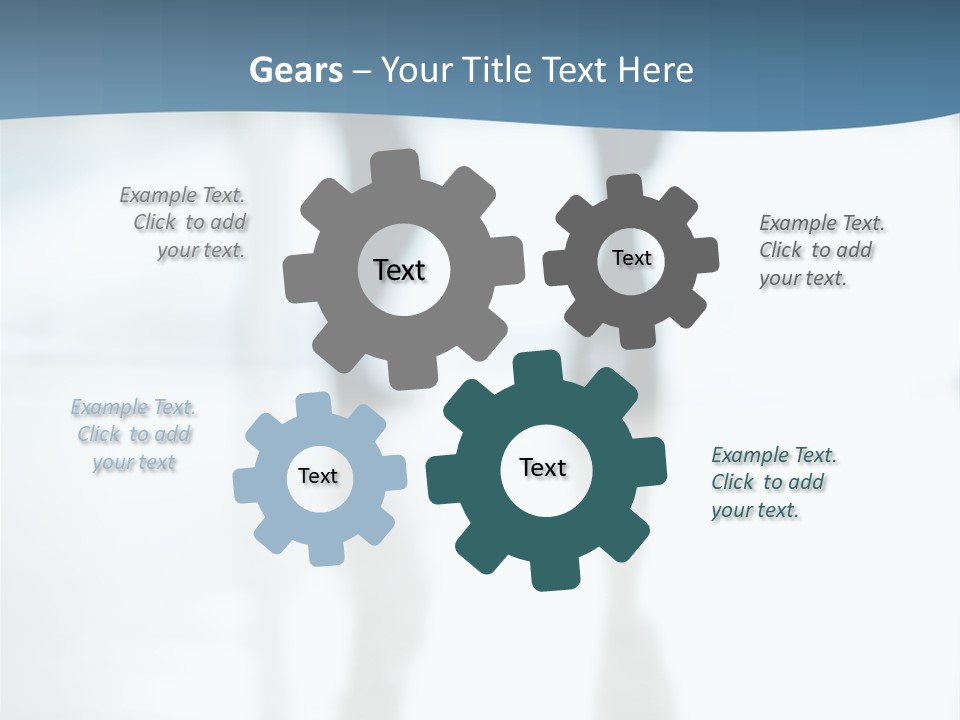 Gears – Your Title Text Here

Example Text. Click to add your text.

Text

Text

Example Text. Click to add your text.

Example Text. Click to add your text

Text

Text

Example Text. Click to add your text.